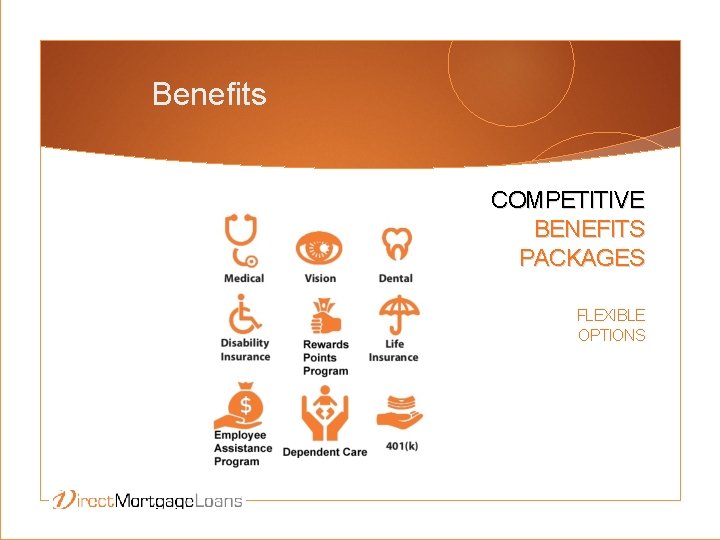 Benefits

Medical
Vision
Dental
Disability Insurance
Rewards Points Program
Life Insurance
Employee Assistance Program
Dependent Care
401(k)

COMPETITIVE
BENEFITS
PACKAGES

FLEXIBLE
OPTIONS

DirectMortgageLoans